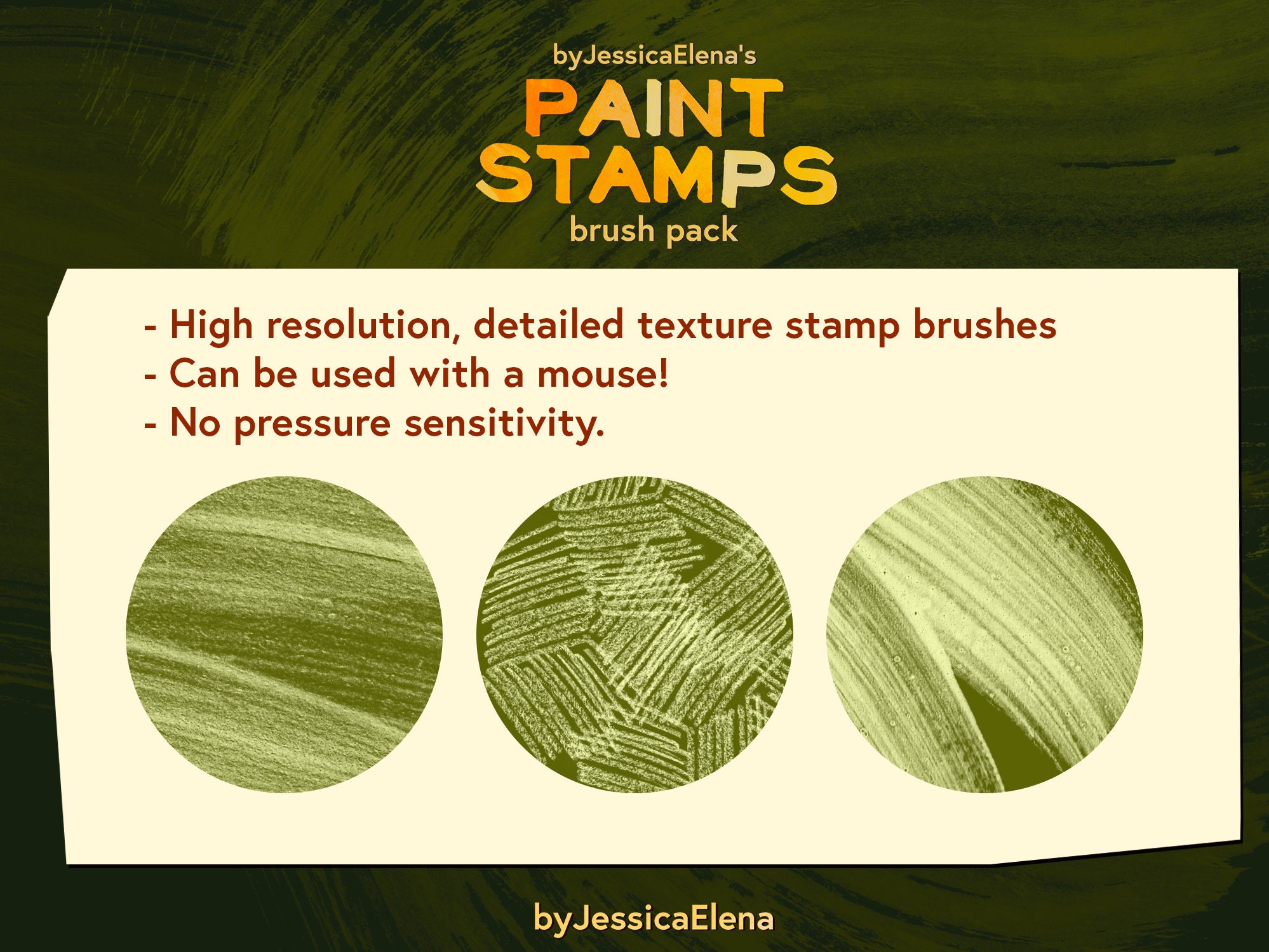 byJessicaElena's
PAINT STAMPS
brush pack

- High resolution, detailed texture stamp brushes
- Can be used with a mouse!
- No pressure sensitivity.

byJessicaElena